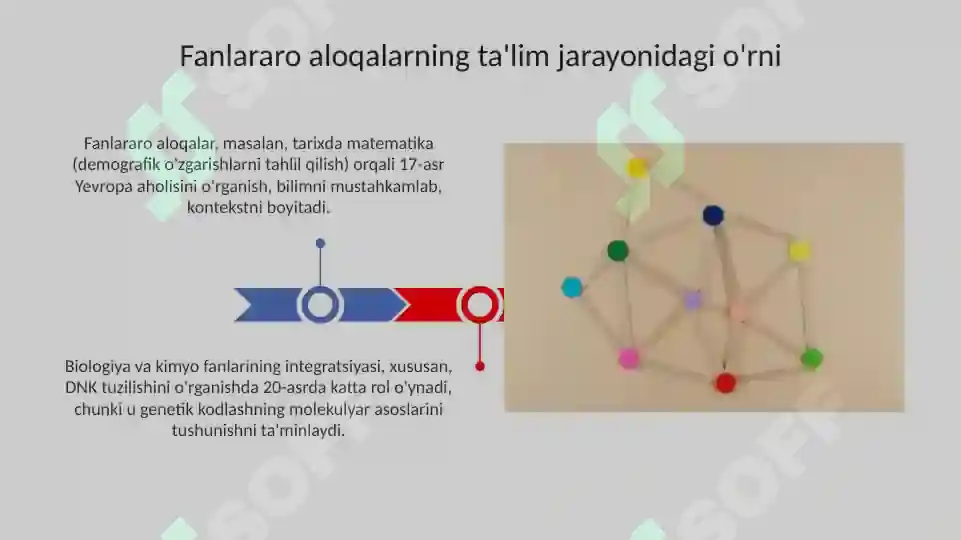 Fanlararo aloqalarning ta'lim jarayonidagi o'rni

Fanlararo aloqalar, masalan, tarixda matematika (demografik o'zgarishlarni tahlil qilish) orqali 17-asr Yevropa aholisini o'rganish, bilimni mustahkamlab, kontekstni boyitadi.

Biologiya va kimyo fanlarining integratsiyasi, xususan, DNK tuzilishini o'rganishda 20-asrda katta rol o'ynadi, chunki u genetik kodlashning molekulyar asoslarini tushunishni ta'minlaydi.

SOFF
SOFF
SOFF
SOFF